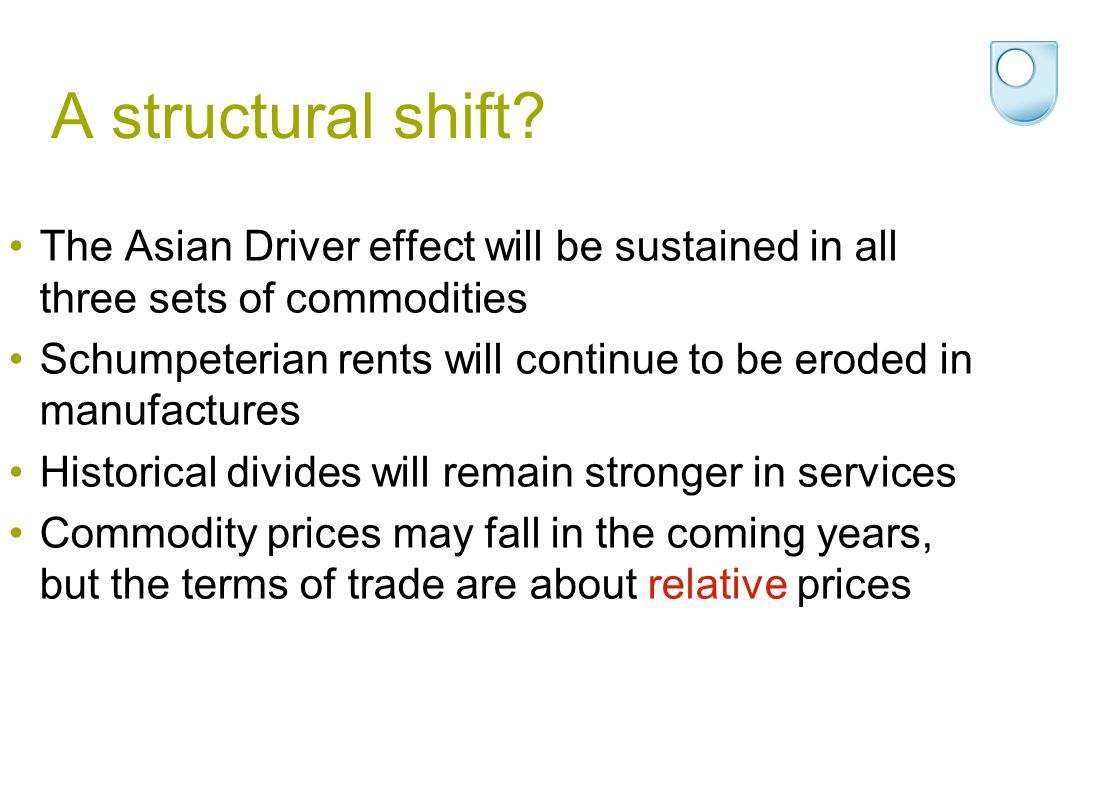 A structural shift?

• The Asian Driver effect will be sustained in all three sets of commodities
• Schumpeterian rents will continue to be eroded in manufactures
• Historical divides will remain stronger in services
• Commodity prices may fall in the coming years, but the terms of trade are about relative prices